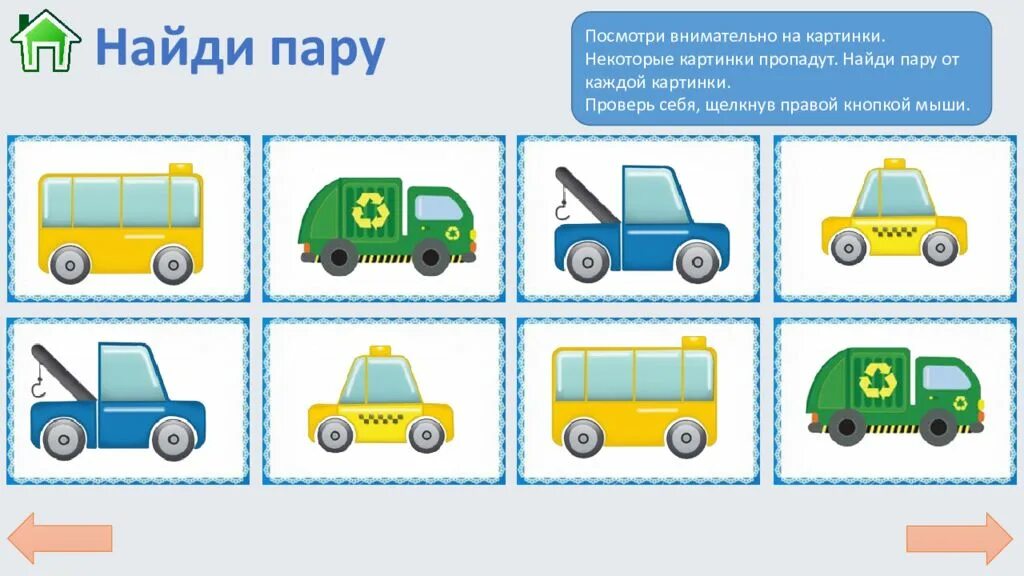 Найди пару

Посмотри внимательно на картинки. Некоторые картинки пропадут. Найди пару от каждой картинки.
Проверь себя, щелкнув правой кнопкой мыши.